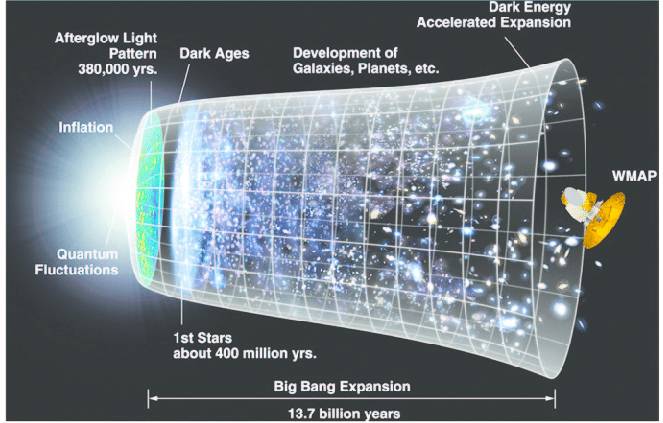 Dark Energy
Accelerated Expansion

Afterglow Light
Pattern
380,000 yrs.

Dark Ages

Development of
Galaxies, Planets, etc.

Inflation

WMAP

Quantum
Fluctuations

1st Stars
about 400 million yrs.

Big Bang Expansion

13.7 billion years